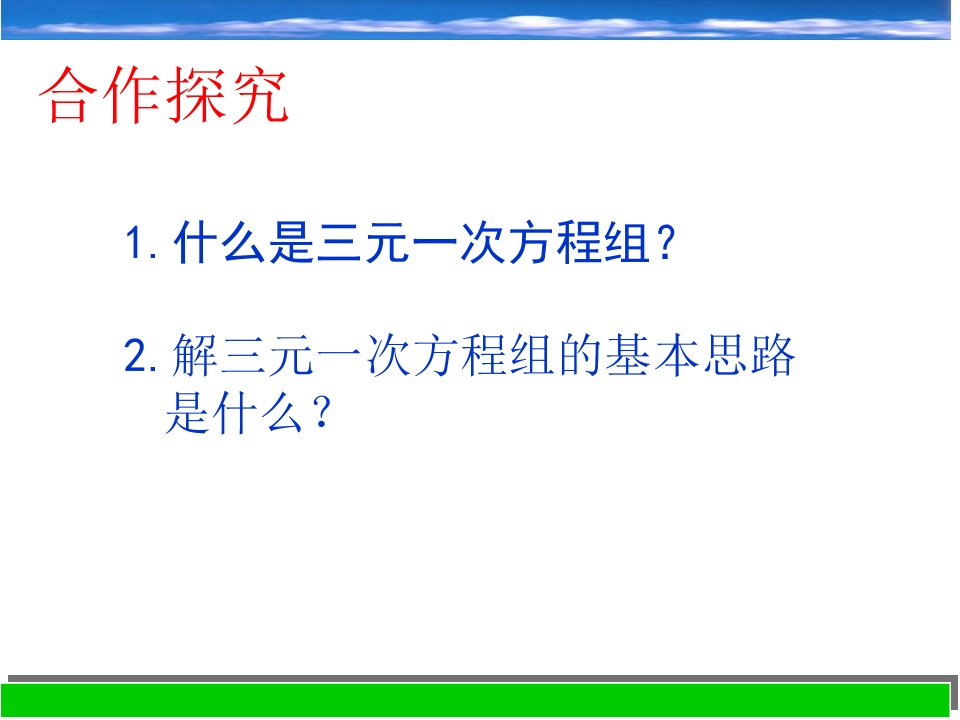 合作探究

1. 什么是三元一次方程组？

2. 解三元一次方程组的基本思路是什么？